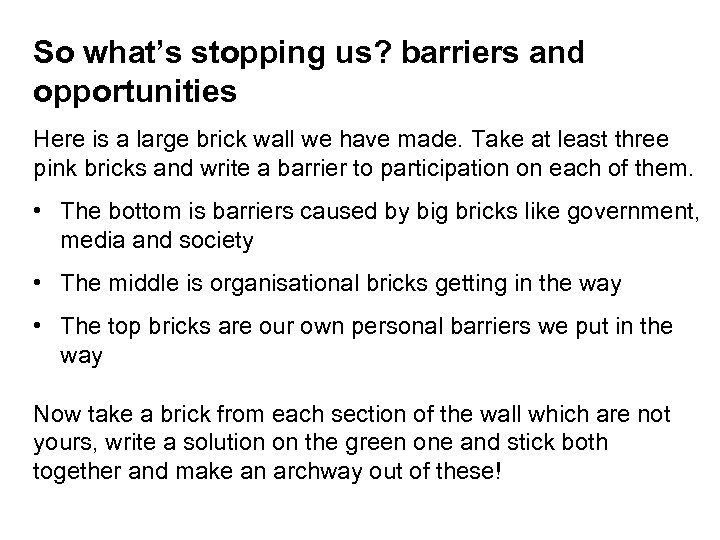 So what's stopping us? barriers and opportunities

Here is a large brick wall we have made. Take at least three pink bricks and write a barrier to participation on each of them.

• The bottom is barriers caused by big bricks like government, media and society

• The middle is organisational bricks getting in the way

• The top bricks are our own personal barriers we put in the way

Now take a brick from each section of the wall which are not yours, write a solution on the green one and stick both together and make an archway out of these!